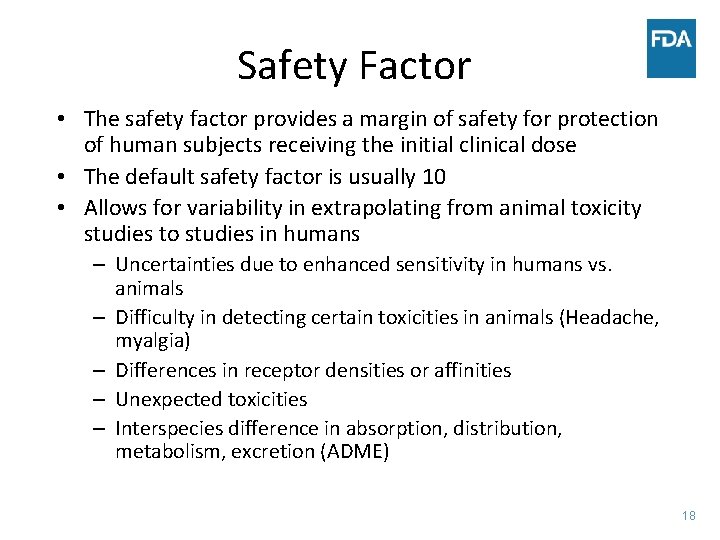 FDA

Safety Factor

• The safety factor provides a margin of safety for protection of human subjects receiving the initial clinical dose
• The default safety factor is usually 10
• Allows for variability in extrapolating from animal toxicity studies to studies in humans
– Uncertainties due to enhanced sensitivity in humans vs. animals
– Difficulty in detecting certain toxicities in animals (Headache, myalgia)
– Differences in receptor densities or affinities
– Unexpected toxicities
– Interspecies difference in absorption, distribution, metabolism, excretion (ADME)

18